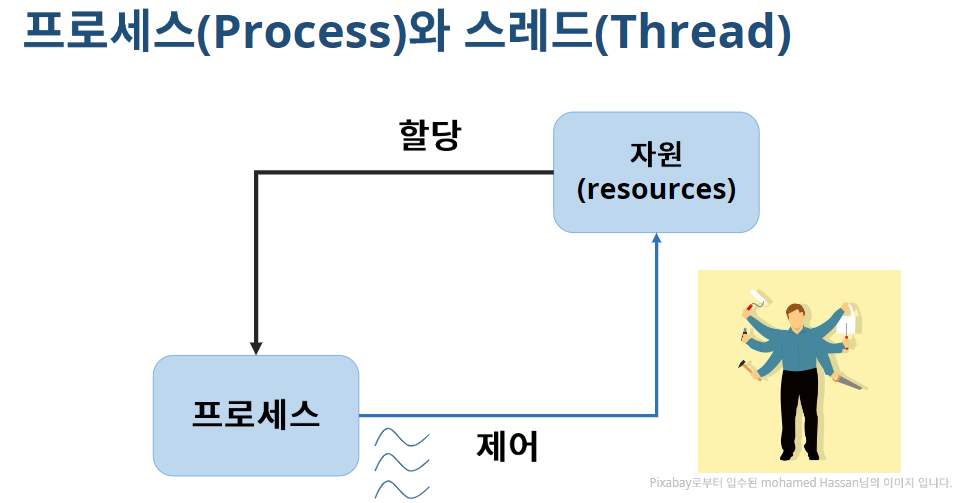 프로세스(Process)와 스레드(Thread)

할당

자원
(resources)

프로세스

제어

Pixabay로부터 입수된 mohamed Hassan님의 이미지 입니다.